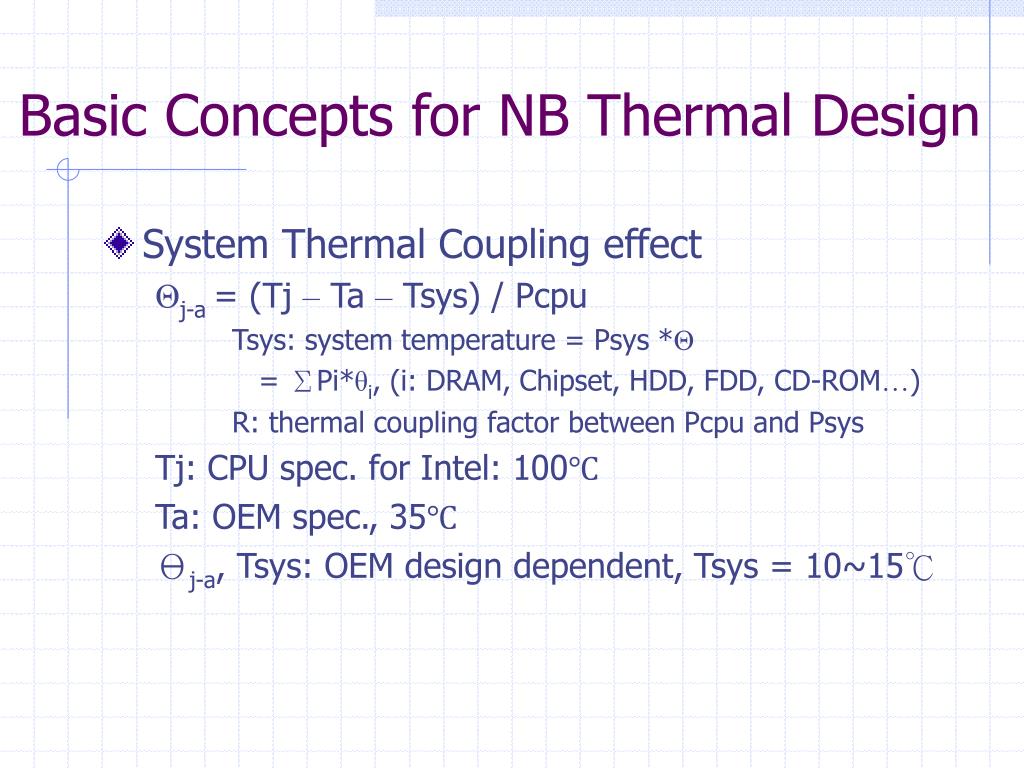 Basic Concepts for NB Thermal Design

System Thermal Coupling effect

$\Theta_{j-a}$ = (Tj – Ta – Tsys) / Pcpu

Tsys: system temperature = Psys *$\Theta$

= $\sum$Pi*$\theta_i$, (i: DRAM, Chipset, HDD, FDD, CD-ROM…)

R: thermal coupling factor between Pcpu and Psys

Tj: CPU spec. for Intel: 100℃

Ta: OEM spec., 35℃

$\Theta_{j-a}$, Tsys: OEM design dependent, Tsys = 10~15℃